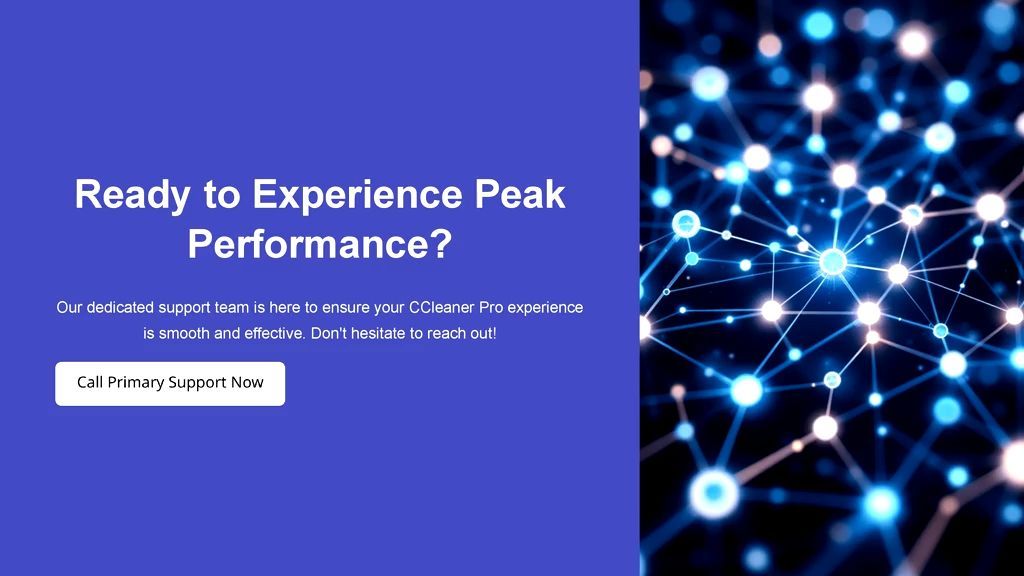 Ready to Experience Peak Performance?

Our dedicated support team is here to ensure your CCleaner Pro experience is smooth and effective. Don't hesitate to reach out!

Call Primary Support Now